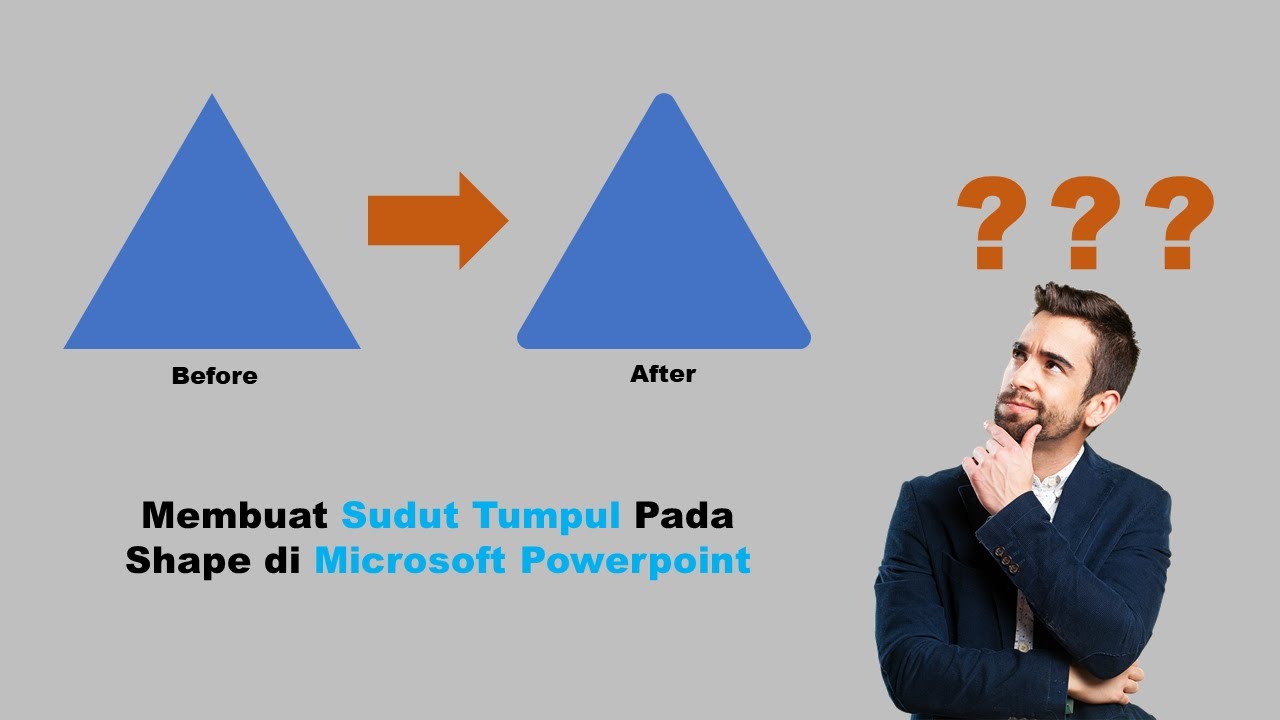 Before

After

???

Membuat Sudut Tumpul Pada Shape di Microsoft Powerpoint